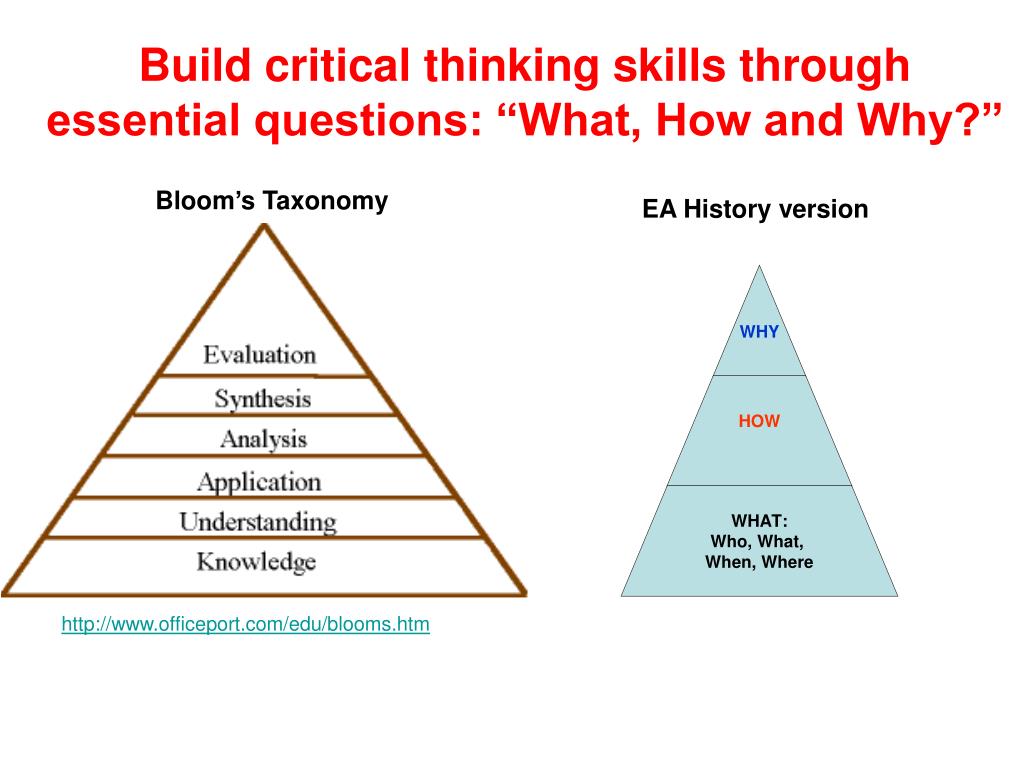 Build critical thinking skills through essential questions: “What, How and Why?”

Bloom’s Taxonomy

Evaluation
Synthesis
Analysis
Application
Understanding
Knowledge

http://www.officeport.com/edu/blooms.htm

EA History version

WHY

HOW

WHAT:
Who, What,
When, Where